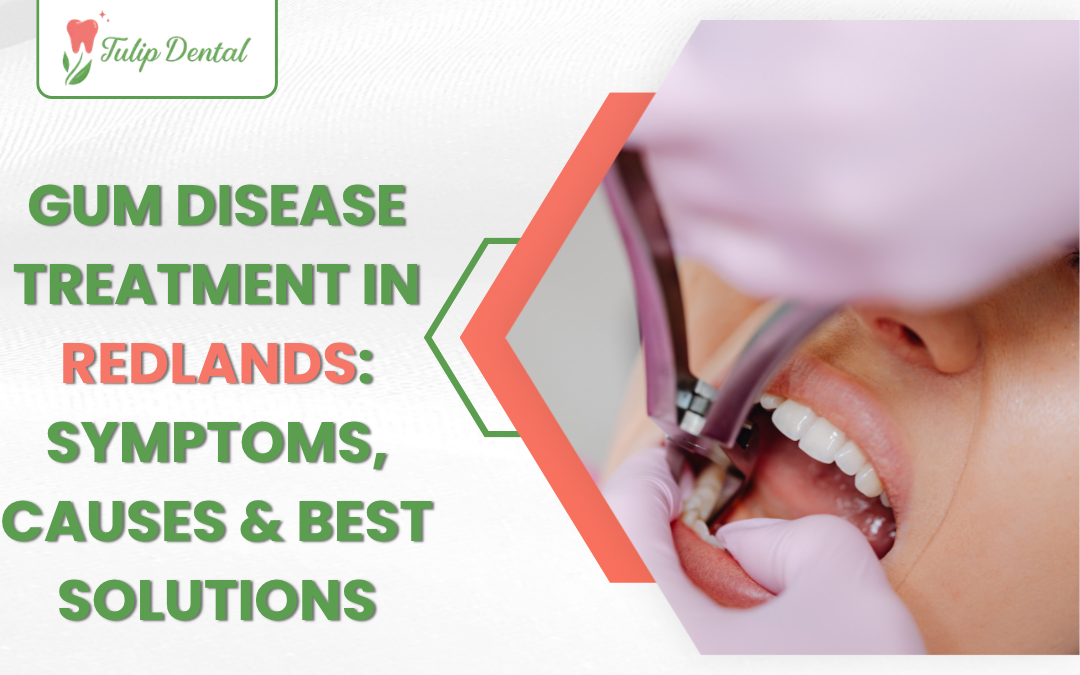 Tulip Dental

GUM DISEASE TREATMENT IN REDLANDS: SYMPTOMS, CAUSES & BEST SOLUTIONS